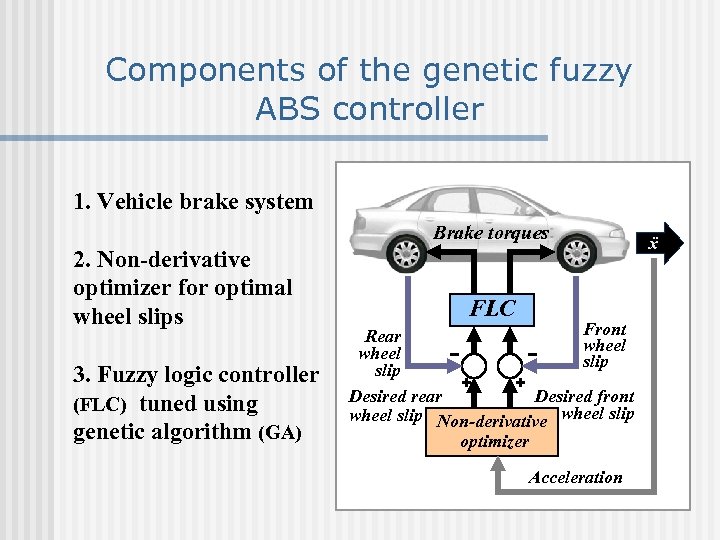 Components of the genetic fuzzy ABS controller

1. Vehicle brake system

2. Non-derivative optimizer for optimal wheel slips

3. Fuzzy logic controller (FLC) tuned using genetic algorithm (GA)

Brake torques

$\ddot{x}$

FLC

Rear wheel slip

Front wheel slip

-

-

+

+

Desired rear wheel slip

Desired front wheel slip

Non-derivative optimizer

Acceleration